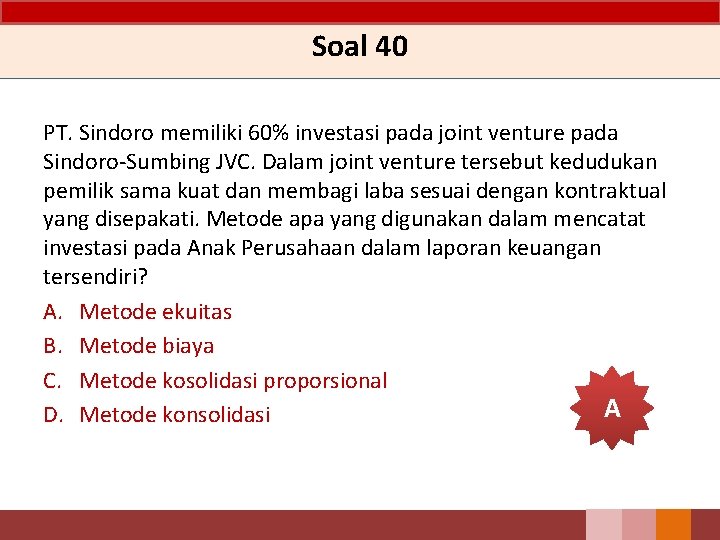 Soal 40

PT. Sindoro memiliki 60% investasi pada joint venture pada Sindoro-Sumbing JVC. Dalam joint venture tersebut kedudukan pemilik sama kuat dan membagi laba sesuai dengan kontraktual yang disepakati. Metode apa yang digunakan dalam mencatat investasi pada Anak Perusahaan dalam laporan keuangan tersendiri?

A. Metode ekuitas
B. Metode biaya
C. Metode kosolidasi proporsional
D. Metode konsolidasi

A